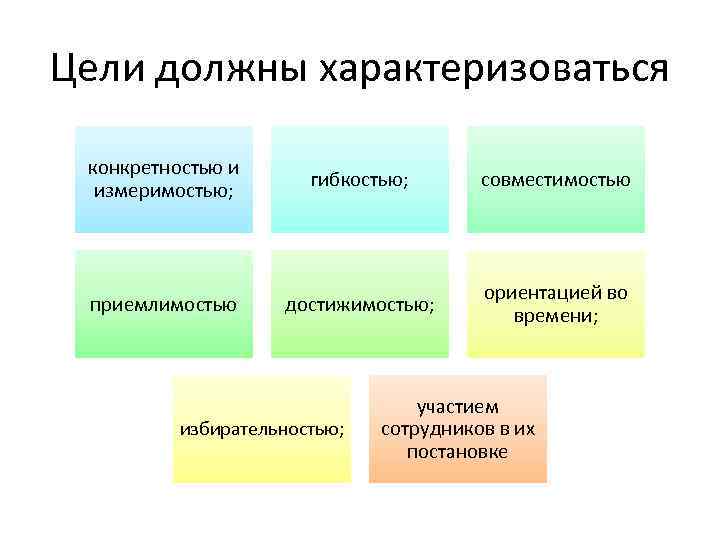 Цели должны характеризоваться

конкретностью и измеримостью;

гибкостью;

совместимостью

приемлимостью

достижимостью;

ориентацией во времени;

избирательностью;

участием сотрудников в их постановке